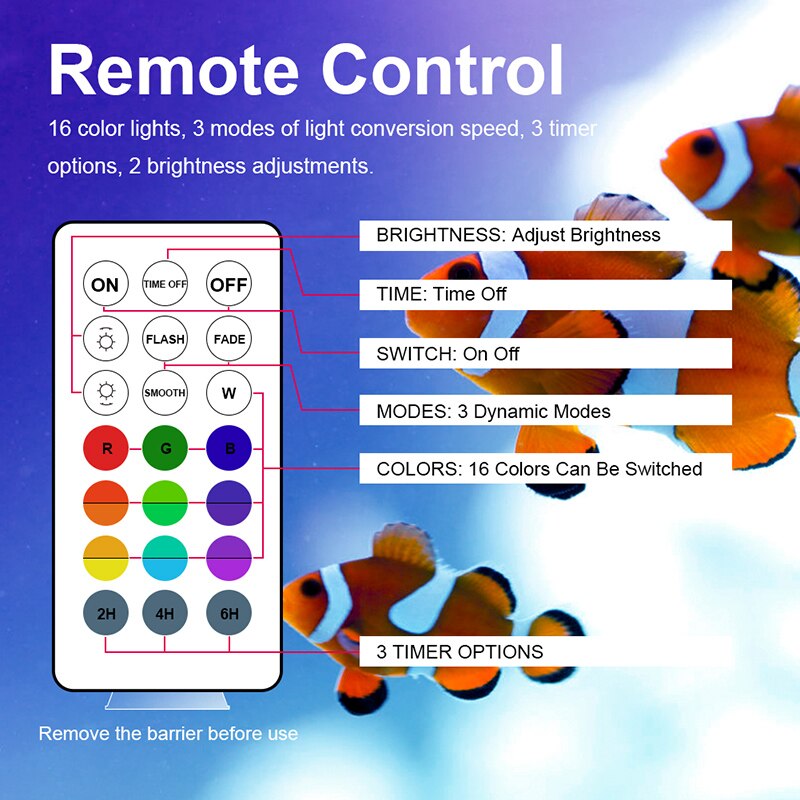 Remote Control

16 color lights, 3 modes of light conversion speed, 3 timer options, 2 brightness adjustments.

ON
TIME OFF
OFF
FLASH
FADE
SMOOTH
W
R
G
B
2H
4H
6H

BRIGHTNESS: Adjust Brightness

TIME: Time Off

SWITCH: On Off

MODES: 3 Dynamic Modes

COLORS: 16 Colors Can Be Switched

3 TIMER OPTIONS

Remove the barrier before use